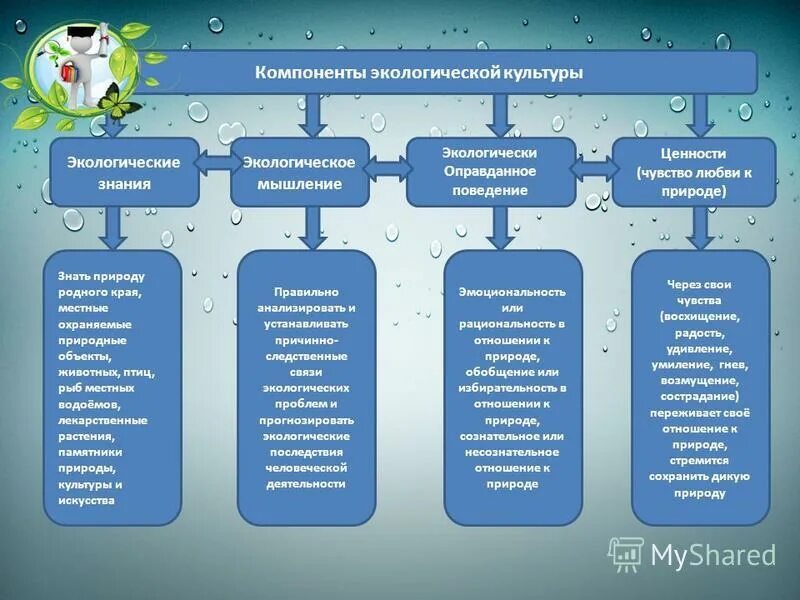 Компоненты экологической культуры

Экологические знания

Экологическое мышление

Экологически Оправданное поведение

Ценности (чувство любви к природе)

Знать природу родного края, местные охраняемые природные объекты, животных, птиц, рыб местных водоёмов, лекарственные растения, памятники природы, культуры и искусства

Правильно анализировать и устанавливать причинно-следственные связи экологических проблем и прогнозировать экологические последствия человеческой деятельности

Эмоциональность или рациональность в отношении к природе, обобщение или избирательность в отношении к природе, сознательное или несознательное отношение к природе

Через свои чувства (восхищение, радость, удивление, умиление, гнев, возмущение, сострадание) переживает своё отношение к природе, стремится сохранить дикую природу

MyShared